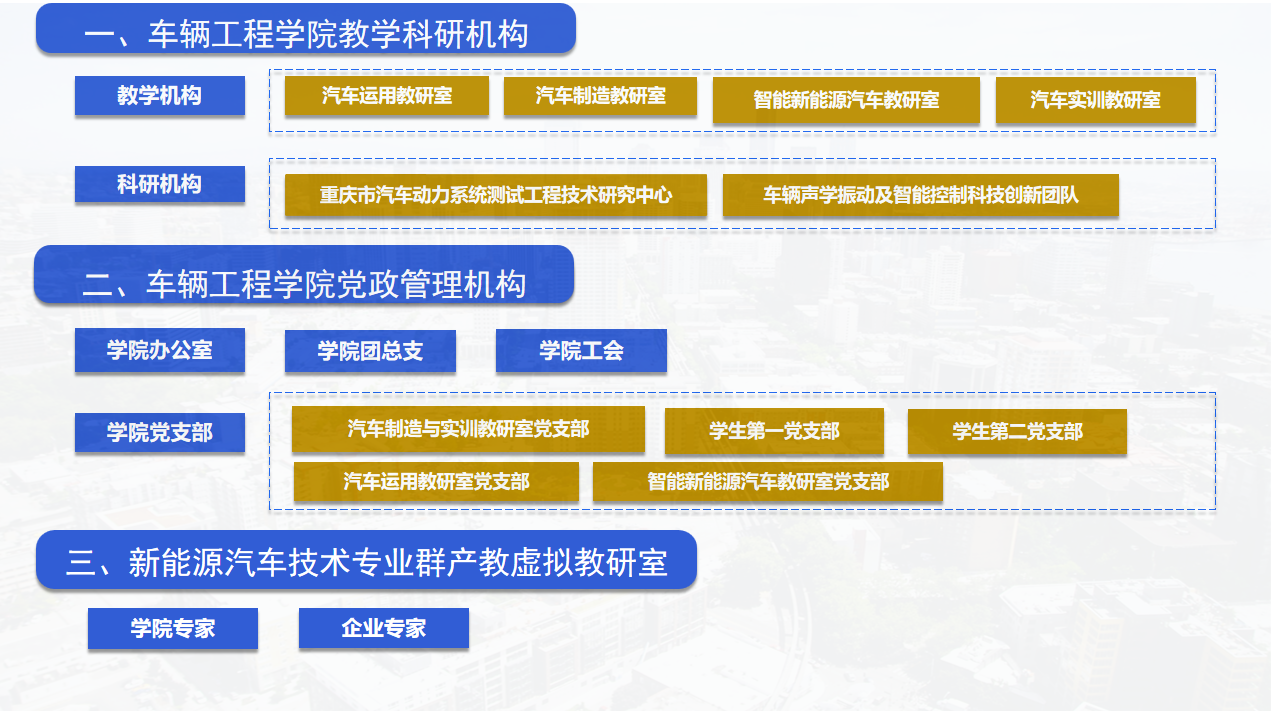 一、车辆工程学院教学科研机构

教学机构

汽车运用教研室

汽车制造教研室

智能新能源汽车教研室

汽车实训教研室

科研机构

重庆市汽车动力系统测试工程技术研究中心

车辆声学振动及智能控制科技创新团队

二、车辆工程学院党政管理机构

学院办公室

学院团总支

学院工会

学院党支部

汽车制造与实训教研室党支部

学生第一党支部

学生第二党支部

汽车运用教研室党支部

智能新能源汽车教研室党支部

三、新能源汽车技术专业群产教虚拟教研室

学院专家

企业专家